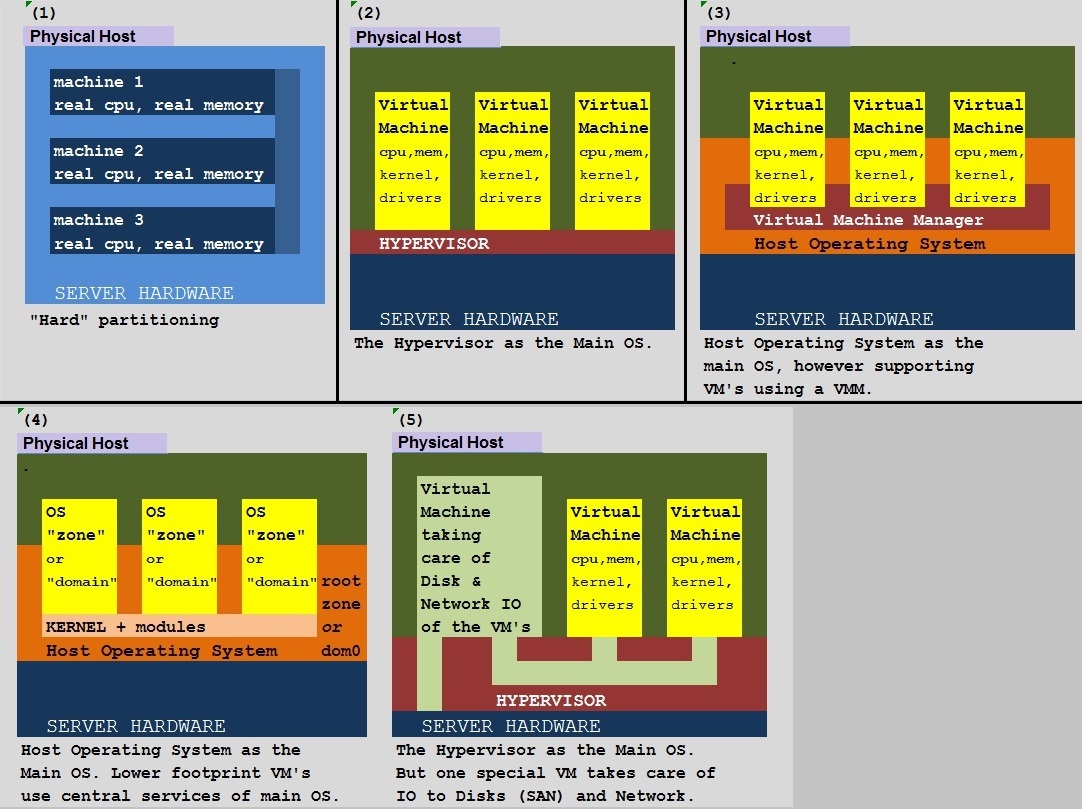 (1)
Physical Host

machine 1
real cpu, real memory

machine 2
real cpu, real memory

machine 3
real cpu, real memory

SERVER HARDWARE

"Hard" partitioning

(2)
Physical Host

Virtual Machine cpu,mem, kernel, drivers

Virtual Machine cpu,mem, kernel, drivers

Virtual Machine cpu,mem, kernel, drivers

HYPERVISOR

SERVER HARDWARE

The Hypervisor as the Main OS.

(3)
Physical Host

Virtual Machine cpu,mem, kernel, drivers

Virtual Machine cpu,mem, kernel, drivers

Virtual Machine cpu,mem, kernel, drivers

Virtual Machine Manager

Host Operating System

SERVER HARDWARE

Host Operating System as the main OS, however supporting VM's using a VMM.

(4)
Physical Host

OS "zone" or "domain"

OS "zone" or "domain"

OS "zone" or "domain"

root zone or dom0

KERNEL + modules

Host Operating System

SERVER HARDWARE

Host Operating System as the Main OS. Lower footprint VM's use central services of main OS.

(5)
Physical Host

Virtual Machine taking care of Disk & Network IO of the VM's

Virtual Machine cpu,mem, kernel, drivers

Virtual Machine cpu,mem, kernel, drivers

HYPERVISOR

SERVER HARDWARE

The Hypervisor as the Main OS. But one special VM takes care of IO to Disks (SAN) and Network.